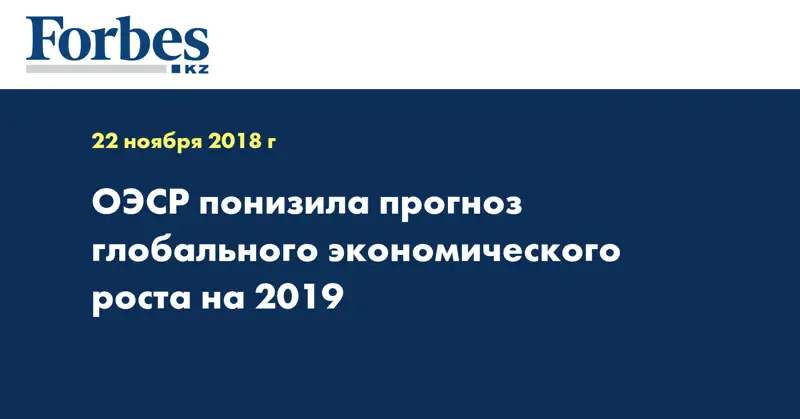 Forbes
KZ

22 ноября 2018 г

ОЭСР понизила прогноз глобального экономического роста на 2019